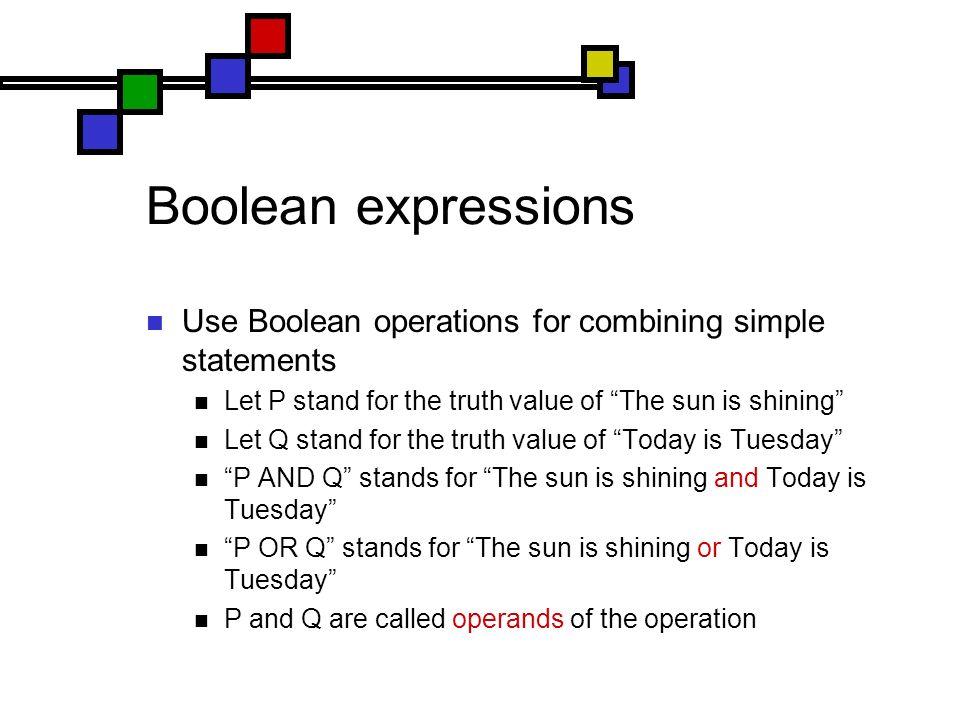 Boolean expressions

- Use Boolean operations for combining simple statements
  - Let P stand for the truth value of “The sun is shining”
  - Let Q stand for the truth value of “Today is Tuesday”
  - “P AND Q” stands for “The sun is shining and Today is Tuesday”
  - “P OR Q” stands for “The sun is shining or Today is Tuesday”
  - P and Q are called operands of the operation